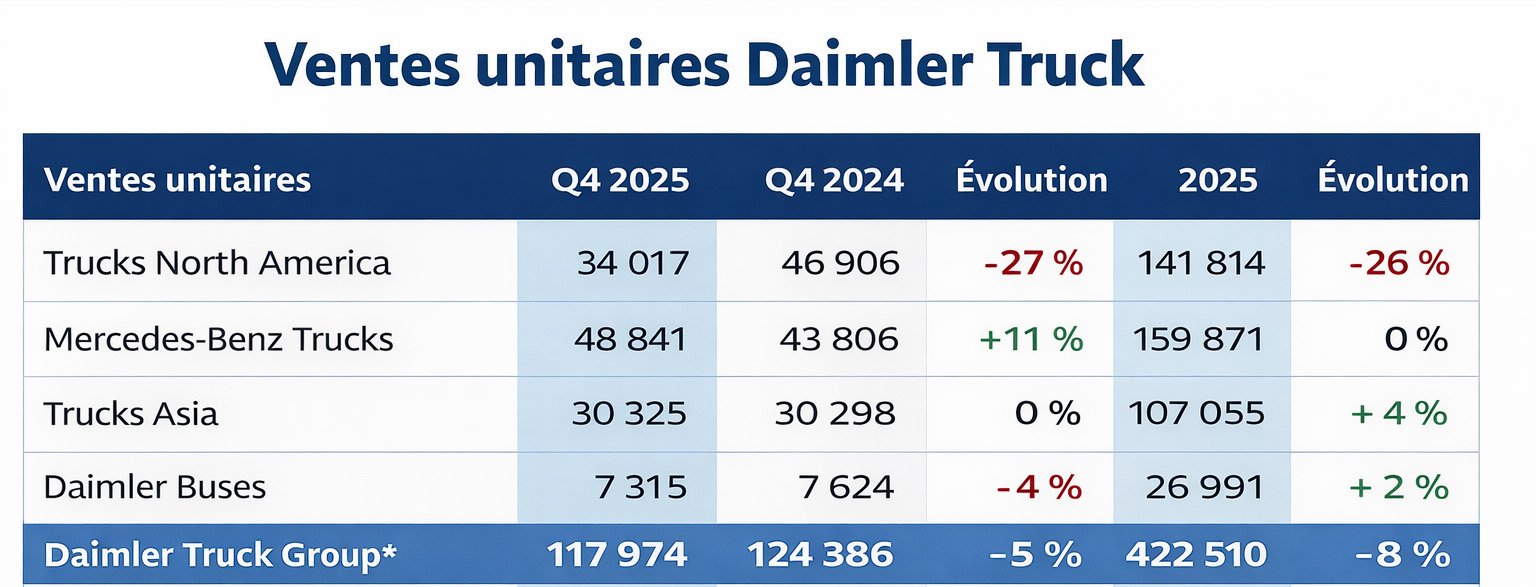 Ventes unitaires Daimler Truck

| Ventes unitaires | Q4 2025 | Q4 2024 | Évolution | 2025 | Évolution |
|---|---|---|---|---|---|
| Trucks North America | 34 017 | 46 906 | -27 % | 141 814 | -26 % |
| Mercedes-Benz Trucks | 48 841 | 43 806 | +11 % | 159 871 | 0 % |
| Trucks Asia | 30 325 | 30 298 | 0 % | 107 055 | + 4 % |
| Daimler Buses | 7 315 | 7 624 | - 4 % | 26 991 | + 2 % |
| Daimler Truck Group* | 117 974 | 124 386 | -5 % | 422 510 | -8 % |